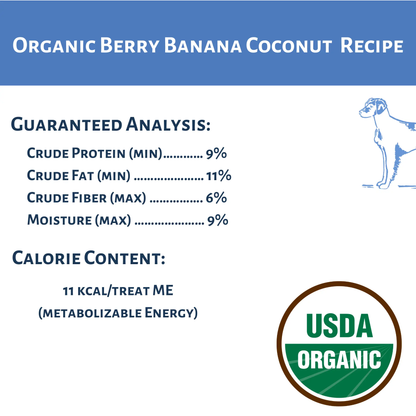 Organic Berry Banana Coconut Recipe

Guaranteed Analysis:

Crude Protein (min)............ 9%
Crude Fat (min) ..................... 11%
Crude Fiber (max) ................ 6%
Moisture (max) ..................... 9%

Calorie Content:

11 kcal/treat ME
(metabolizable Energy)

USDA
ORGANIC